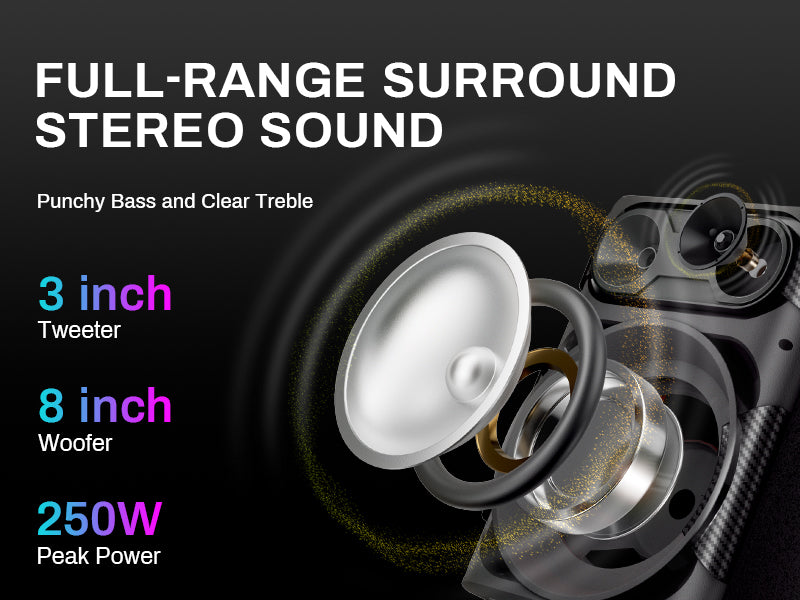 FULL-RANGE SURROUND STEREO SOUND

Punchy Bass and Clear Treble

3 inch
Tweeter

8 inch
Woofer

250W
Peak Power